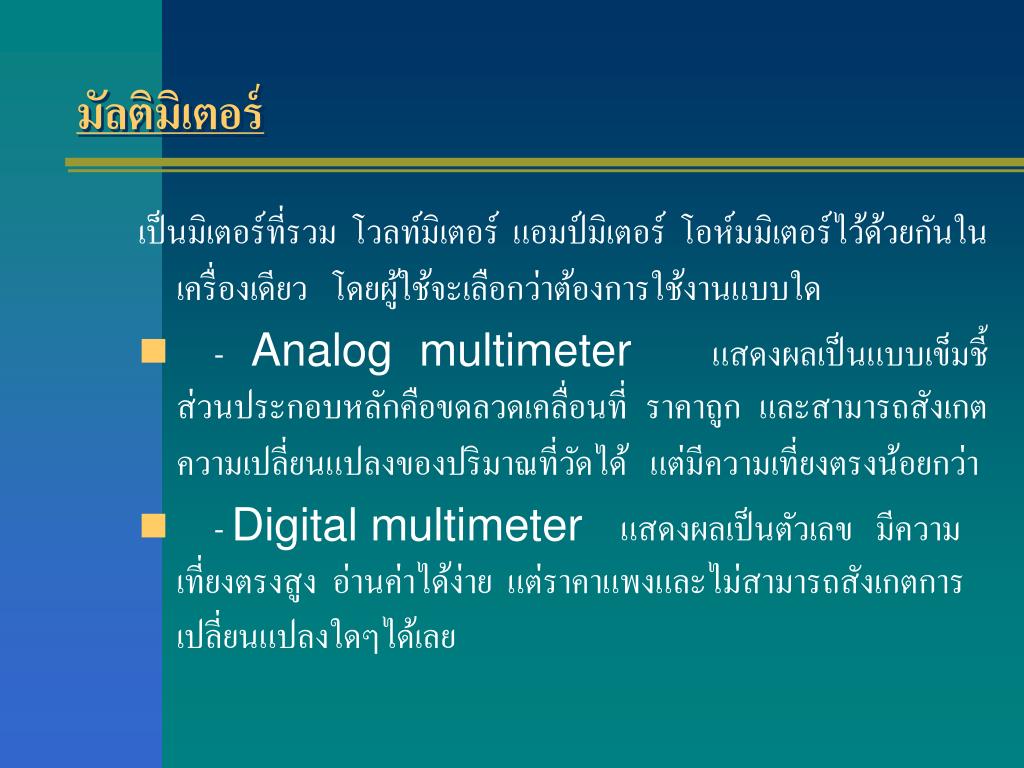 มัลติมิเตอร์

เป็นมิเตอร์ที่รวม โวลท์มิเตอร์ แอมป์มิเตอร์ โอห์มมิเตอร์ไว้ด้วยกันในเครื่องเดียว โดยผู้ใช้จะเลือกว่าต้องการใช้งานแบบใด

- Analog multimeter แสดงผลเป็นแบบเข็มชี้ ส่วนประกอบหลักคือขดลวดเคลื่อนที่ ราคาถูก และสามารถสังเกตความเปลี่ยนแปลงของปริมาณที่วัดได้ แต่มีความเที่ยงตรงน้อยกว่า

- Digital multimeter แสดงผลเป็นตัวเลข มีความเที่ยงตรงสูง อ่านค่าได้ง่าย แต่ราคาแพงและไม่สามารถสังเกตการเปลี่ยนแปลงใดๆได้เลย